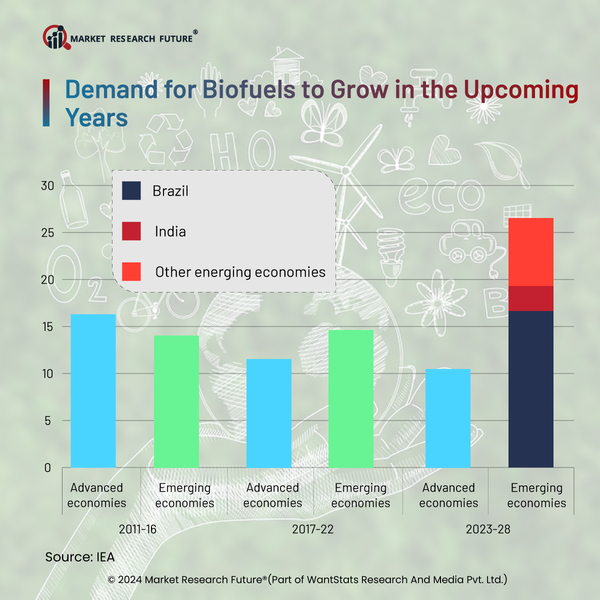 MARKET RESEARCH FUTURE®

Demand for Biofuels to Grow in the Upcoming Years

Brazil
India
Other energing economies

30
25
20
15
10
5
0

Advanced economies
Emerging economies
Advanced economies
Emerging economies
Advanced economies
Emerging economies

2011-16
2017-22
2023-28

Source: IEA

© 2024 Market Research Future®(Part of WantStats Research And Media Pvt. Ltd.)